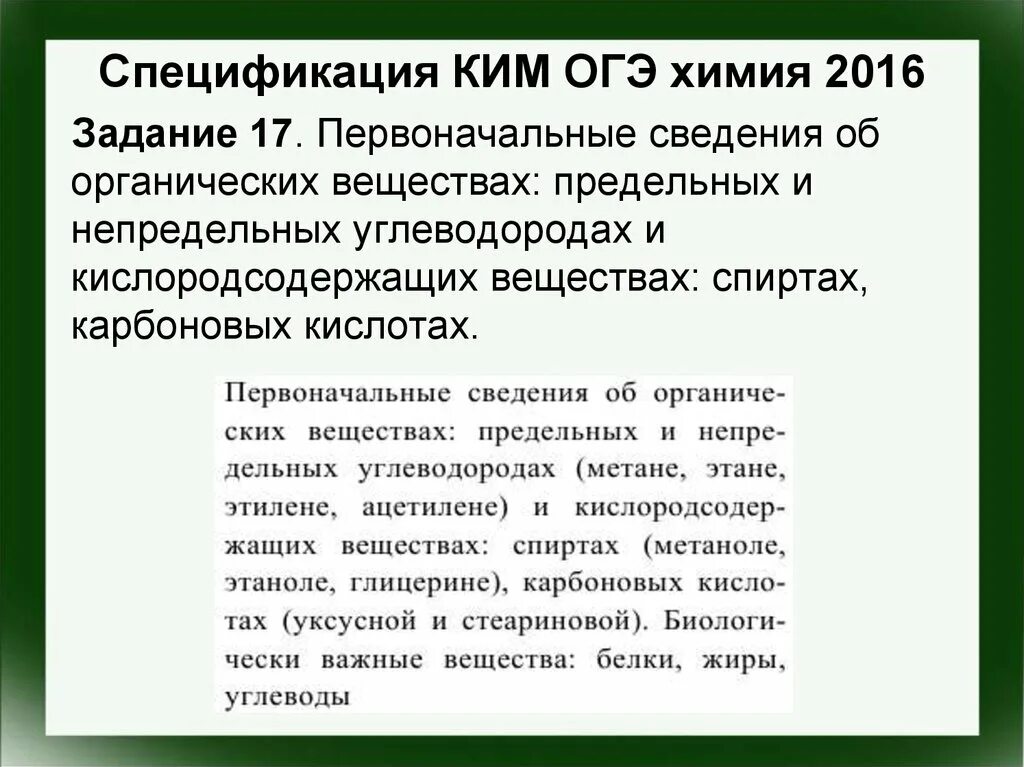 Спецификация КИМ ОГЭ химия 2016

Задание 17. Первоначальные сведения об органических веществах: предельных и непредельных углеводородах и кислородсодержащих веществах: спиртах, карбоновых кислотах.

Первоначальные сведения об органических веществах: предельных и непредельных углеводородах (метане, этане, этилене, ацетилене) и кислородсодержащих веществах: спиртах (метаноле, этаноле, глицерине), карбоновых кислотах (уксусной и стеариновой). Биологически важные вещества: белки, жиры, углеводы